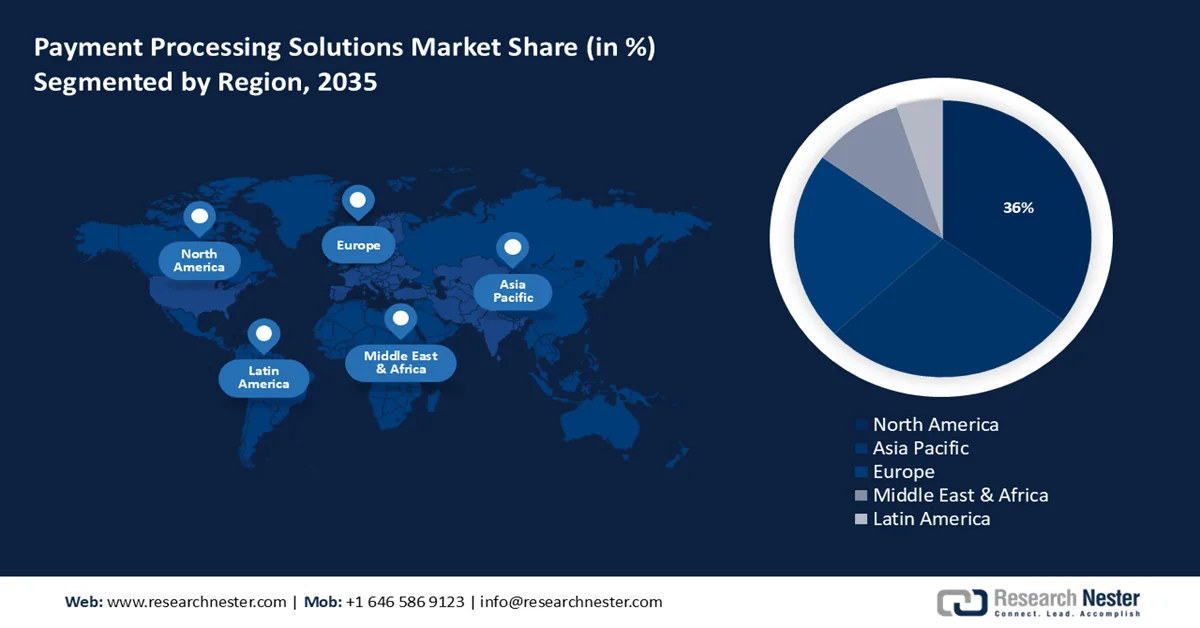 Payment Processing Solutions Market Share (in %)
Segmented by Region, 2035

North America

Europe

Asia Pacific

Latin America

Middle East & Africa

36%

North America
Asia Pacific
Europe
Middle East & Africa
Latin America

Web: www.researchnester.com | Mob: +1 646 586 9123 | info@researchnester.com

Research Nester
Connect. Lead. Accomplish